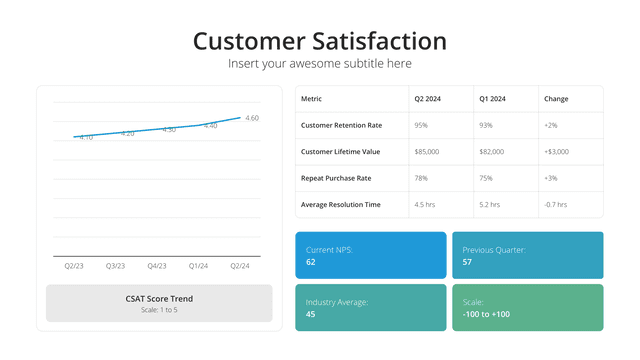 Customer Satisfaction
Insert your awesome subtitle here

4.10
4.20
4.30
4.40
4.60

Q2/23 Q3/23 Q4/23 Q1/24 Q2/24

CSAT Score Trend
Scale: 1 to 5

| Metric | Q2 2024 | Q1 2024 | Change |
|---|---|---|---|
| Customer Retention Rate | 95% | 93% | +2% |
| Customer Lifetime Value | $85,000 | $82,000 | +$3,000 |
| Repeat Purchase Rate | 78% | 75% | +3% |
| Average Resolution Time | 4.5 hrs | 5.2 hrs | -0.7 hrs |

Current NPS:
62

Previous Quarter:
57

Industry Average:
45

Scale:
-100 to +100